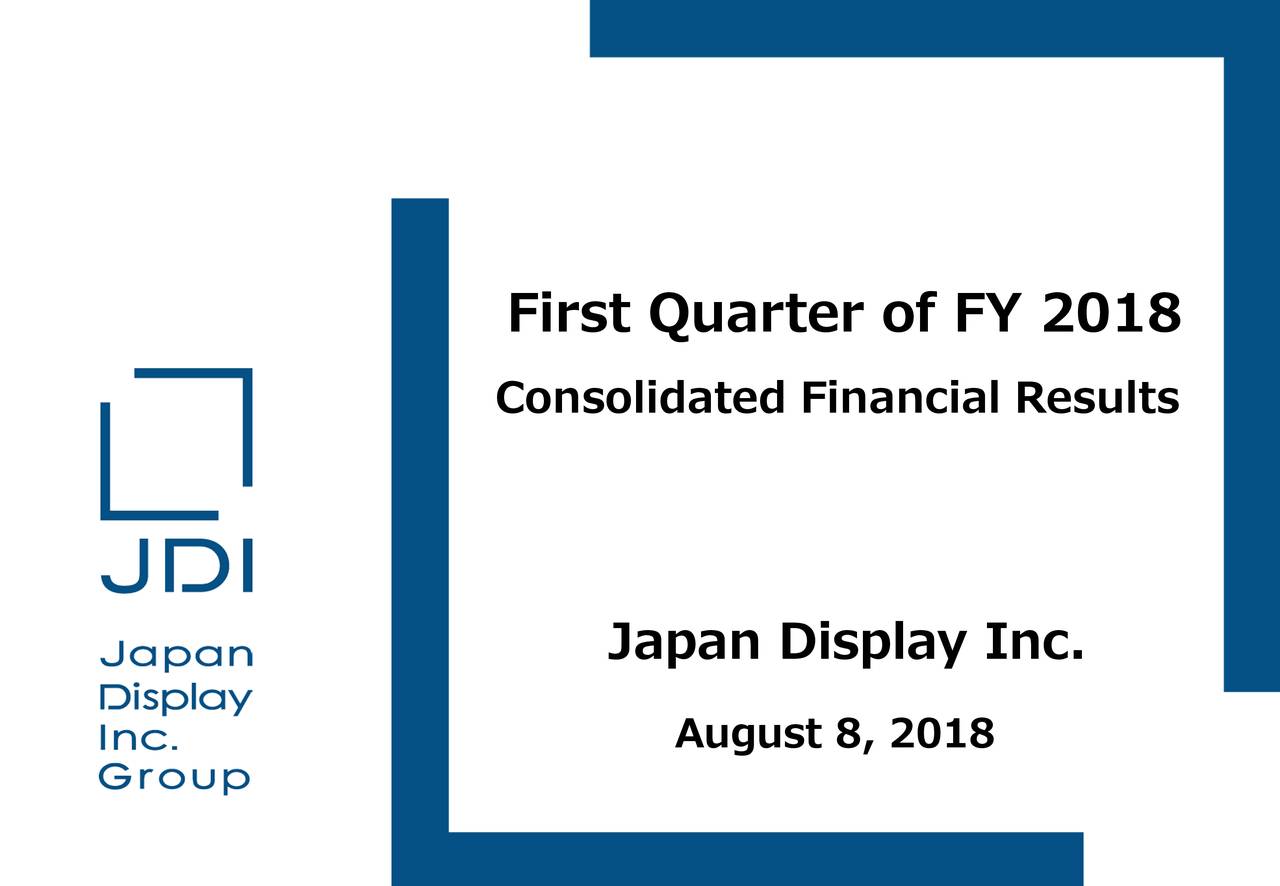 JDI

Japan
Display
Inc.
Group

First Quarter of FY 2018

Consolidated Financial Results

Japan Display Inc.

August 8, 2018